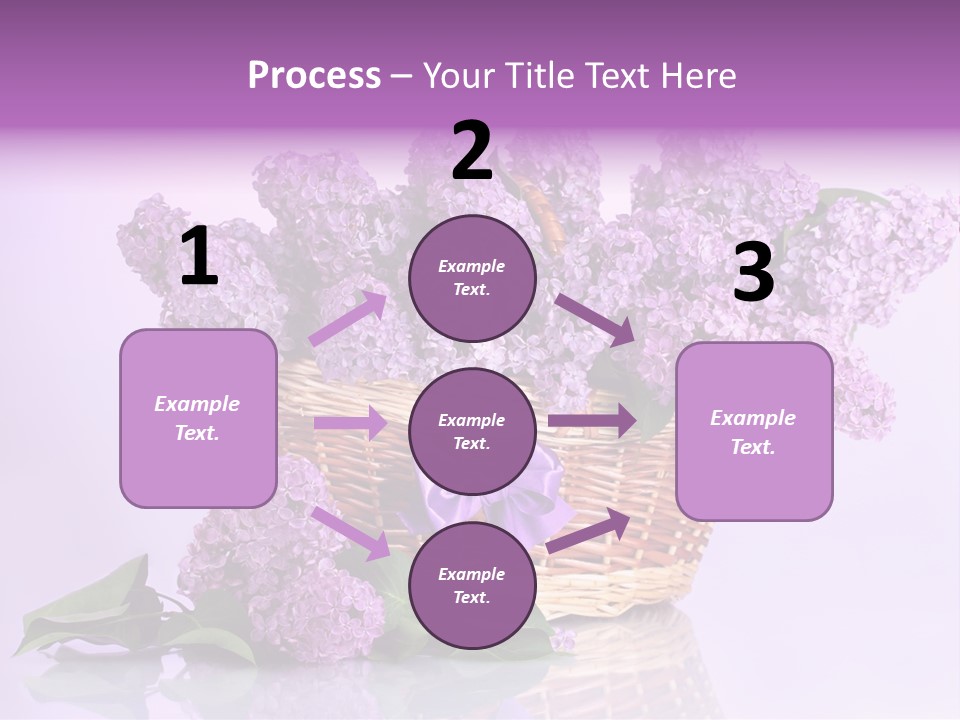 Process – Your Title Text Here

1

Example Text.

2

Example Text.

Example Text.

Example Text.

3

Example Text.